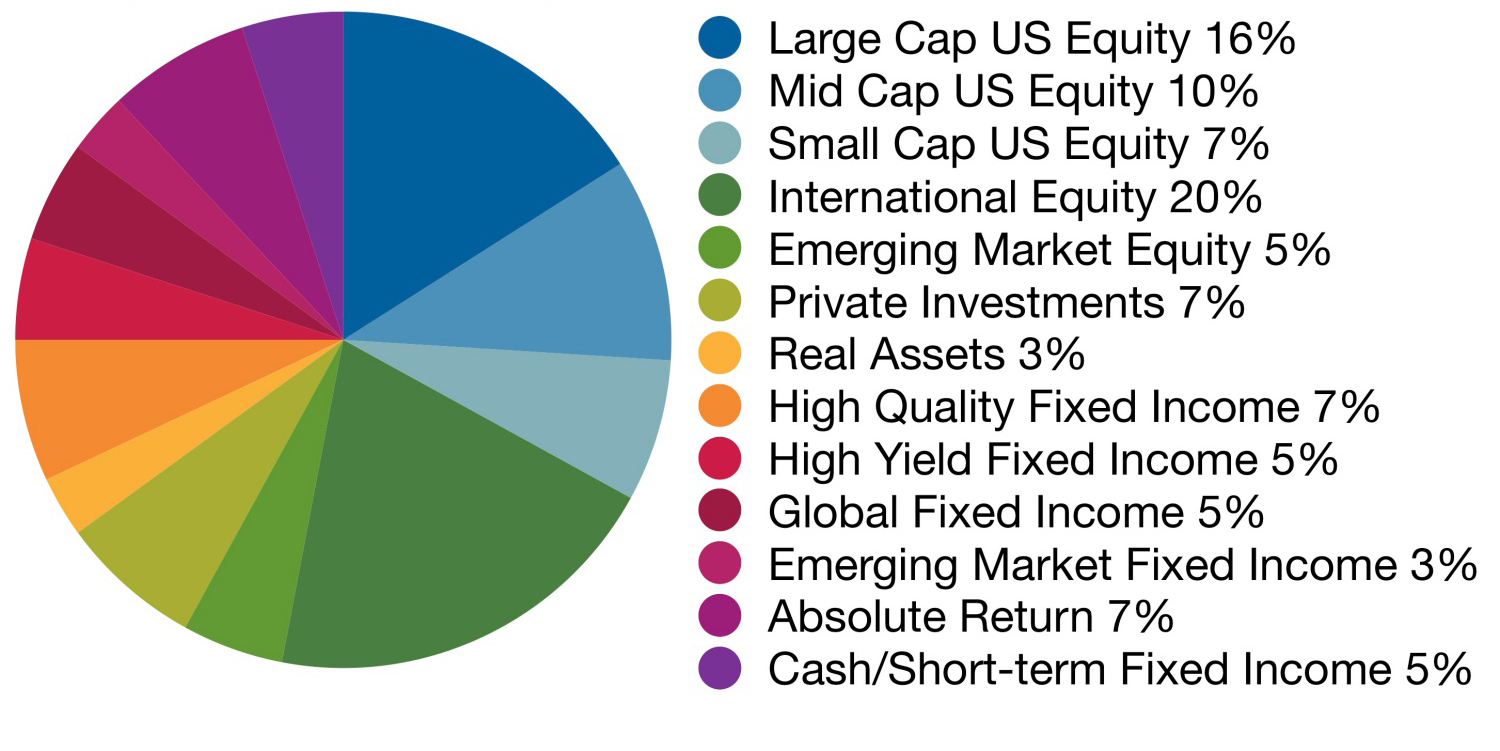 Large Cap US Equity 16%
Mid Cap US Equity 10%
Small Cap US Equity 7%
International Equity 20%
Emerging Market Equity 5%
Private Investments 7%
Real Assets 3%
High Quality Fixed Income 7%
High Yield Fixed Income 5%
Global Fixed Income 5%
Emerging Market Fixed Income 3%
Absolute Return 7%
Cash/Short-term Fixed Income 5%